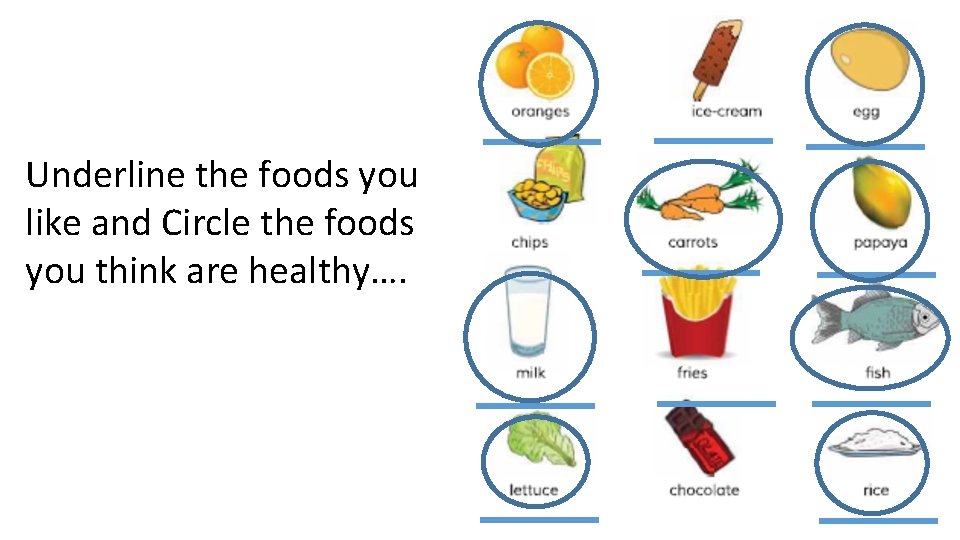 Underline the foods you like and Circle the foods you think are healthy….

oranges
ice-cream
egg
chips
carrots
papaya
milk
fries
fish
lettuce
chocolate
rice